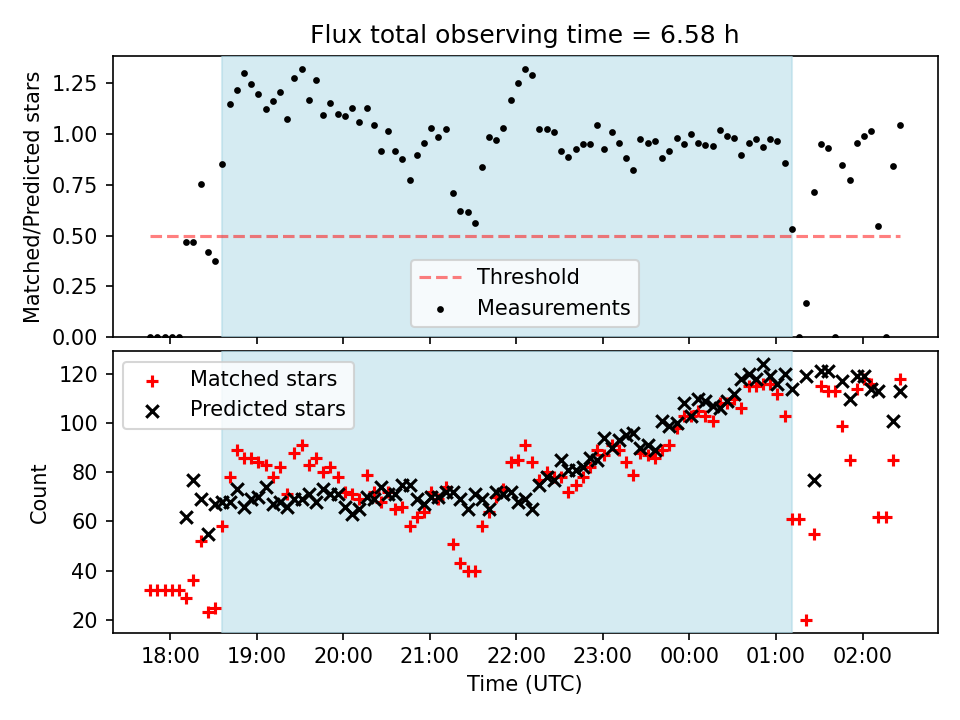 Flux total observing time = 6.58 h

Matched/Predicted stars

1.25
1.00
0.75
0.50
0.25
0.00

Threshold
Measurements

Matched stars
Predicted stars

Count

120
100
80
60
40
20

18:00 19:00 20:00 21:00 22:00 23:00 00:00 01:00 02:00

Time (UTC)